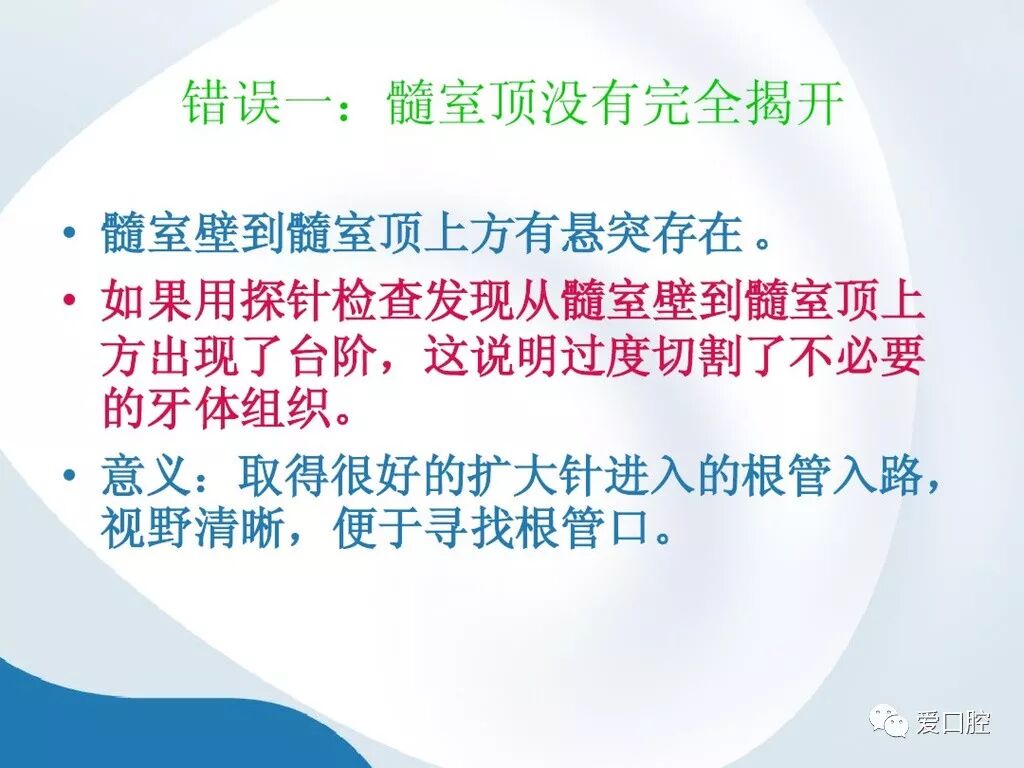 错误一：髓室顶没有完全揭开

• 髓室壁到髓室顶上方有悬突存在 。
• 如果用探针检查发现从髓室壁到髓室顶上方出现了台阶，这说明过度切割了不必要的牙体组织。
• 意义：取得很好的扩大针进入的根管入路，视野清晰，便于寻找根管口。

爱口腔